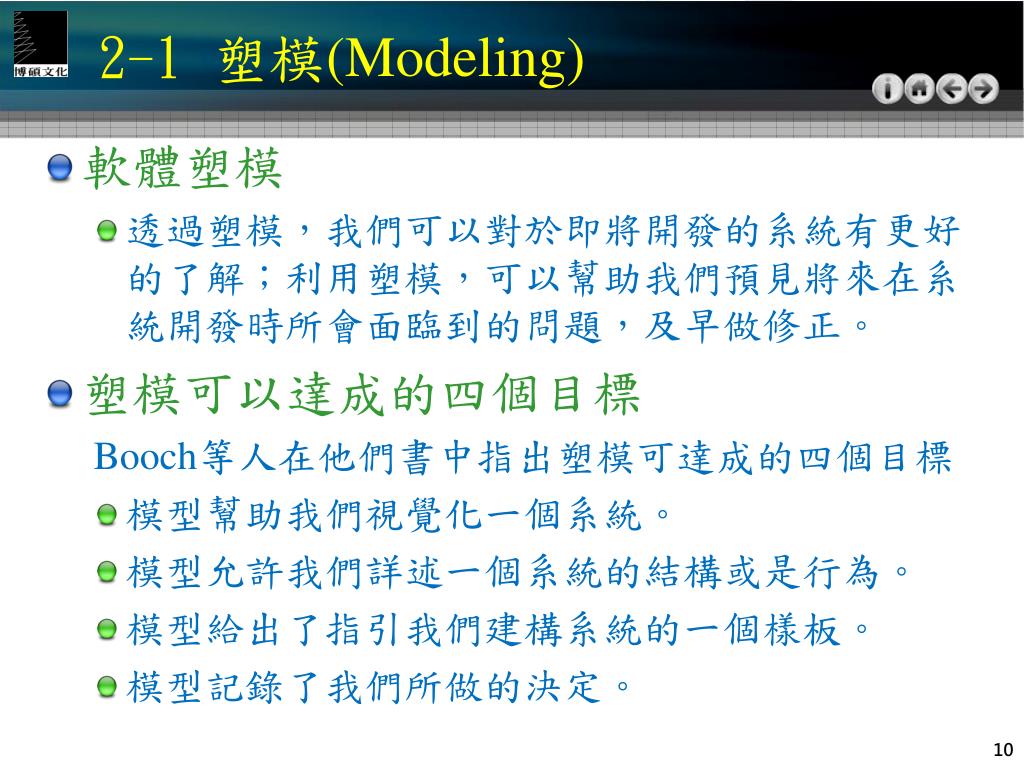 博碩文化

2-1 塑模(Modeling)

軟體塑模

透過塑模，我們可以對於即將開發的系統有更好的了解；利用塑模，可以幫助我們預見將來在系統開發時所會面臨到的問題，及早做修正。

塑模可以達成的四個目標

Booch等人在他們書中指出塑模可達成的四個目標

模型幫助我們視覺化一個系統。

模型允許我們詳述一個系統的結構或是行為。

模型給出了指引我們建構系統的一個樣板。

模型記錄了我們所做的決定。

10